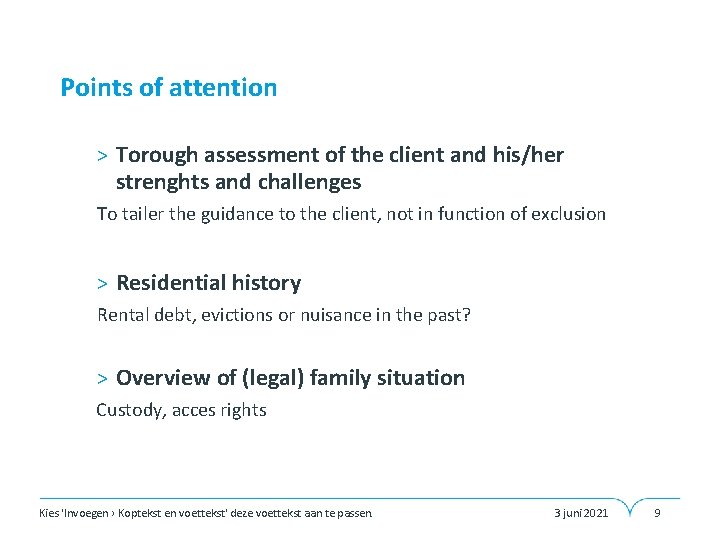 Points of attention

> Torough assessment of the client and his/her strenghts and challenges

To tailer the guidance to the client, not in function of exclusion

> Residential history

Rental debt, evictions or nuisance in the past?

> Overview of (legal) family situation

Custody, acces rights

Kies 'Invoegen › Koptekst en voettekst' deze voettekst aan te passen.

3 juni 2021

9